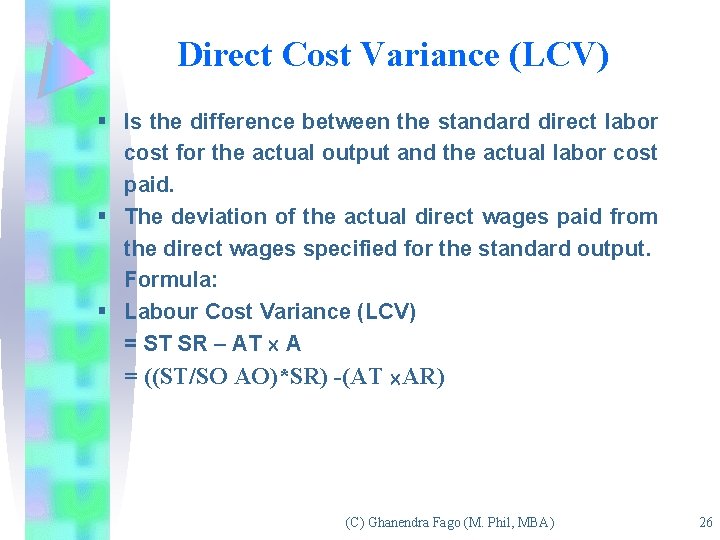 Direct Cost Variance (LCV)

▪ Is the difference between the standard direct labor cost for the actual output and the actual labor cost paid.

▪ The deviation of the actual direct wages paid from the direct wages specified for the standard output. Formula:

▪ Labour Cost Variance (LCV)
= ST SR – AT x A
= ((ST/SO AO)*SR) -(AT xAR)

(C) Ghanendra Fago (M. Phil, MBA)

26